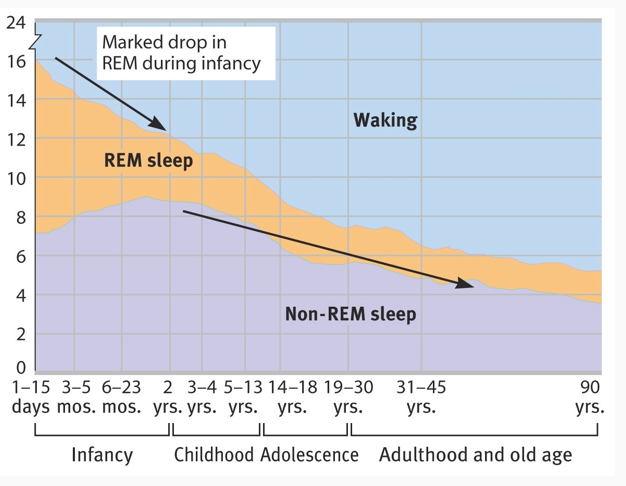 24
16
14
12
10
8
6
4
2
0

Marked drop in REM during infancy

Waking

REM sleep

Non-REM sleep

1–15 days
3–5 mos.
6–23 mos.
2 yrs.
3–4 yrs.
5–13 yrs.
14–18 yrs.
19–30 yrs.
31–45 yrs.
90 yrs.

Infancy
Childhood
Adolescence
Adulthood and old age